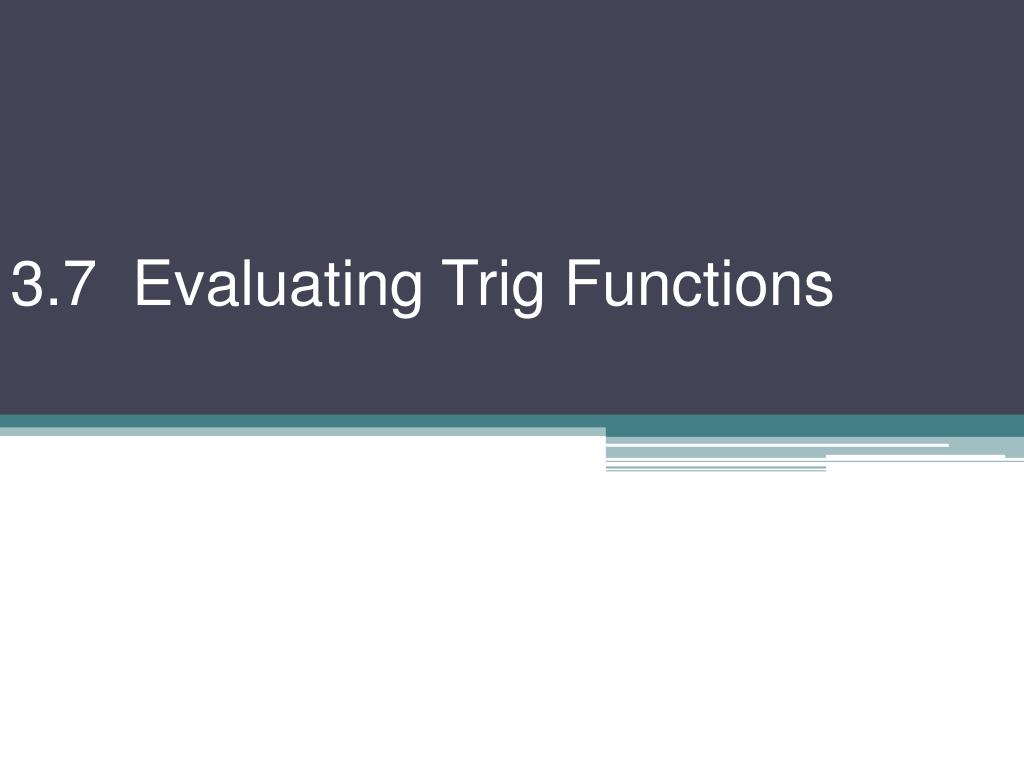 3.7 Evaluating Trig Functions